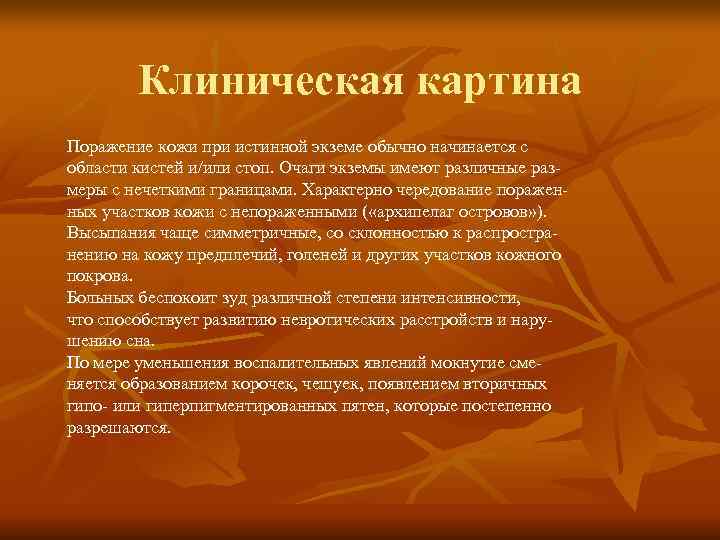 Клиническая картина

Поражение кожи при истинной экземе обычно начинается с области кистей и/или стоп. Очаги экземы имеют различные размеры с нечеткими границами. Характерно чередование пораженных участков кожи с непораженными («архипелаг островов»). Высыпания чаще симметричные, со склонностью к распространению на кожу предплечий, голеней и других участков кожного покрова.
Больных беспокоит зуд различной степени интенсивности, что способствует развитию невротических расстройств и нарушению сна.
По мере уменьшения воспалительных явлений мокнутие сменяется образованием корочек, чешуек, появлением вторичных гипо- или гиперпигментированных пятен, которые постепенно разрешаются.